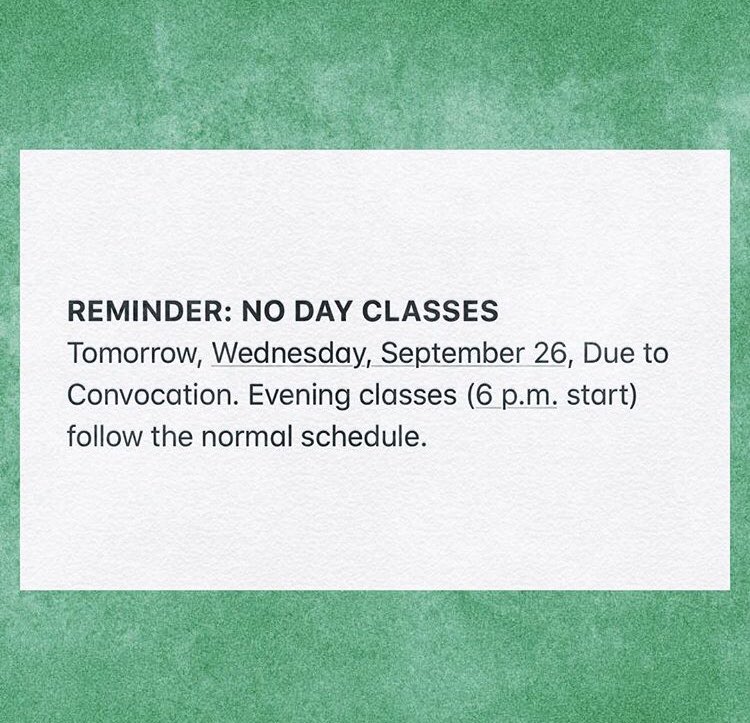 REMINDER: NO DAY CLASSES
Tomorrow, Wednesday, September 26, Due to Convocation. Evening classes (6 p.m. start) follow the normal schedule.